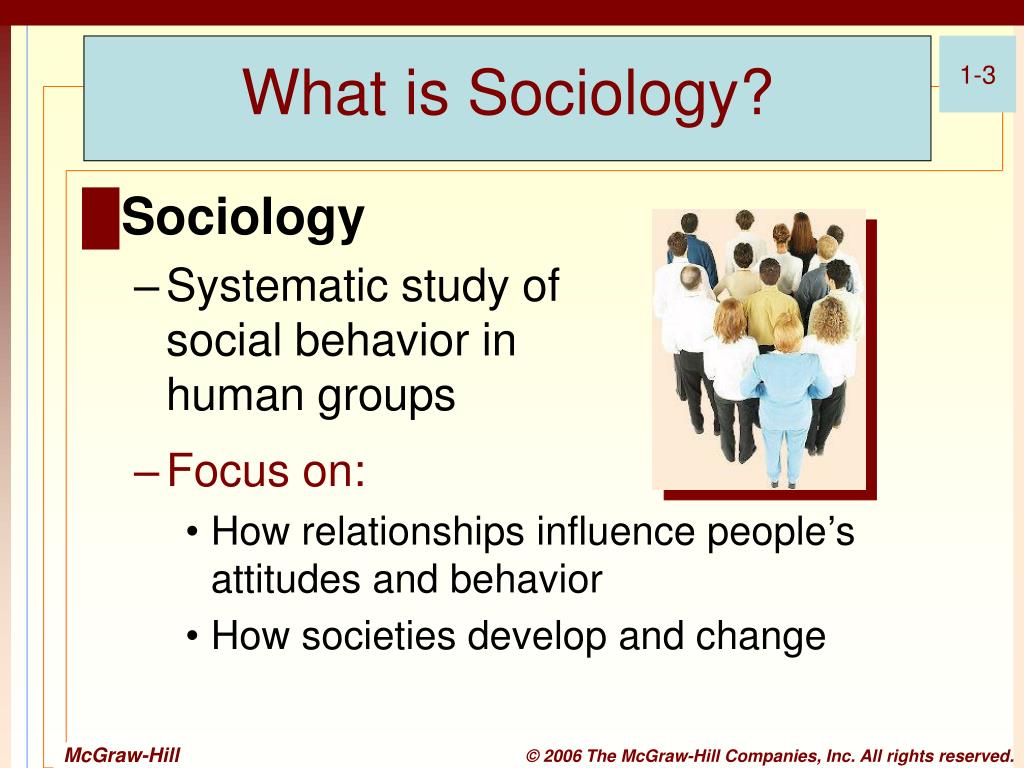 What is Sociology?

1-3

Sociology

– Systematic study of social behavior in human groups

– Focus on:

• How relationships influence people's attitudes and behavior

• How societies develop and change

McGraw-Hill

© 2006 The McGraw-Hill Companies, Inc. All rights reserved.